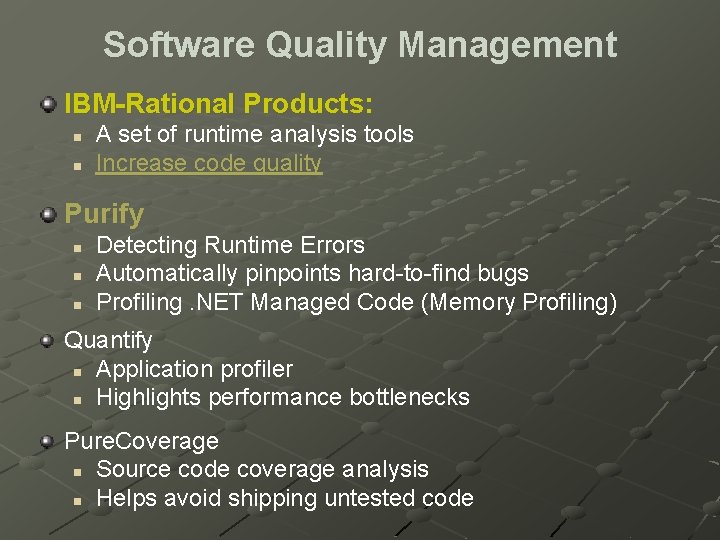 Software Quality Management

IBM-Rational Products:
- A set of runtime analysis tools
- Increase code quality

Purify
- Detecting Runtime Errors
- Automatically pinpoints hard-to-find bugs
- Profiling .NET Managed Code (Memory Profiling)

Quantify
- Application profiler
- Highlights performance bottlenecks

PureCoverage
- Source code coverage analysis
- Helps avoid shipping untested code